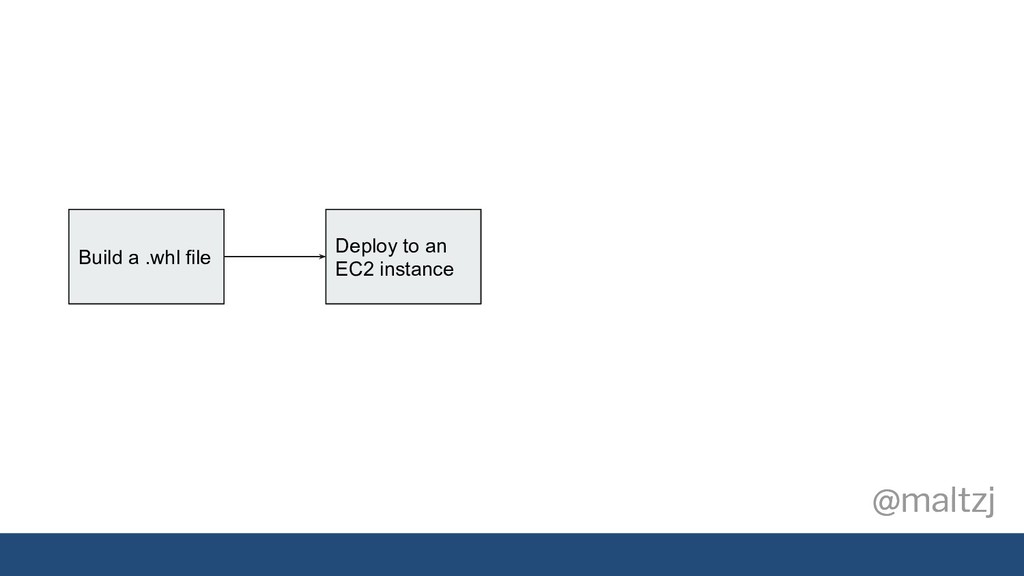 Build a .whl file

Deploy to an EC2 instance

@maltzj